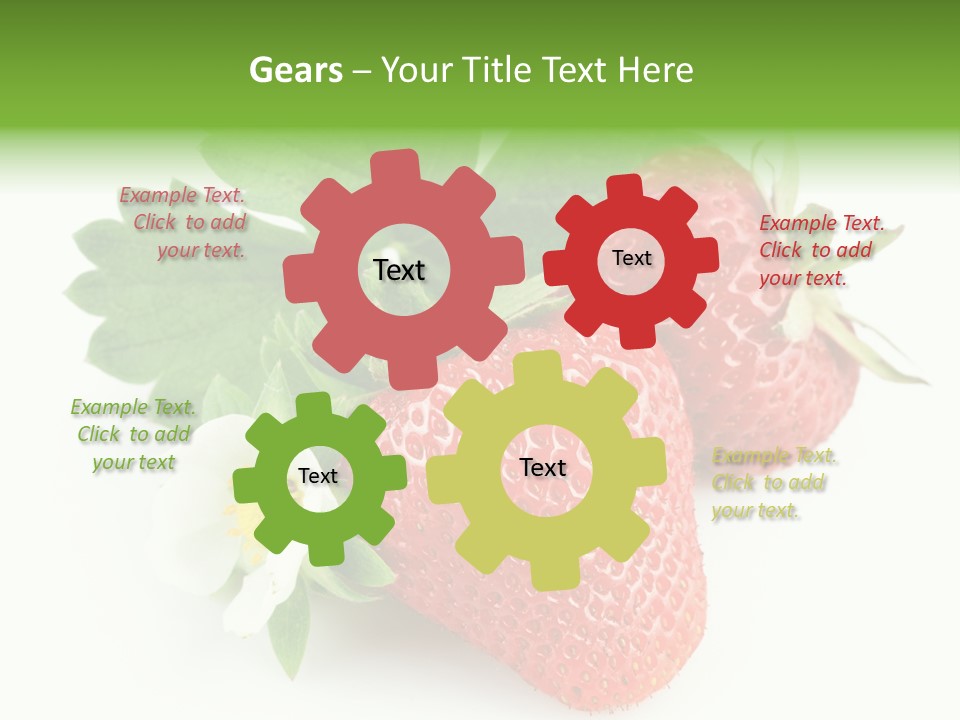 Gears – Your Title Text Here

Example Text. Click to add your text.

Text

Text

Example Text. Click to add your text.

Example Text. Click to add your text

Text

Text

Example Text. Click to add your text.